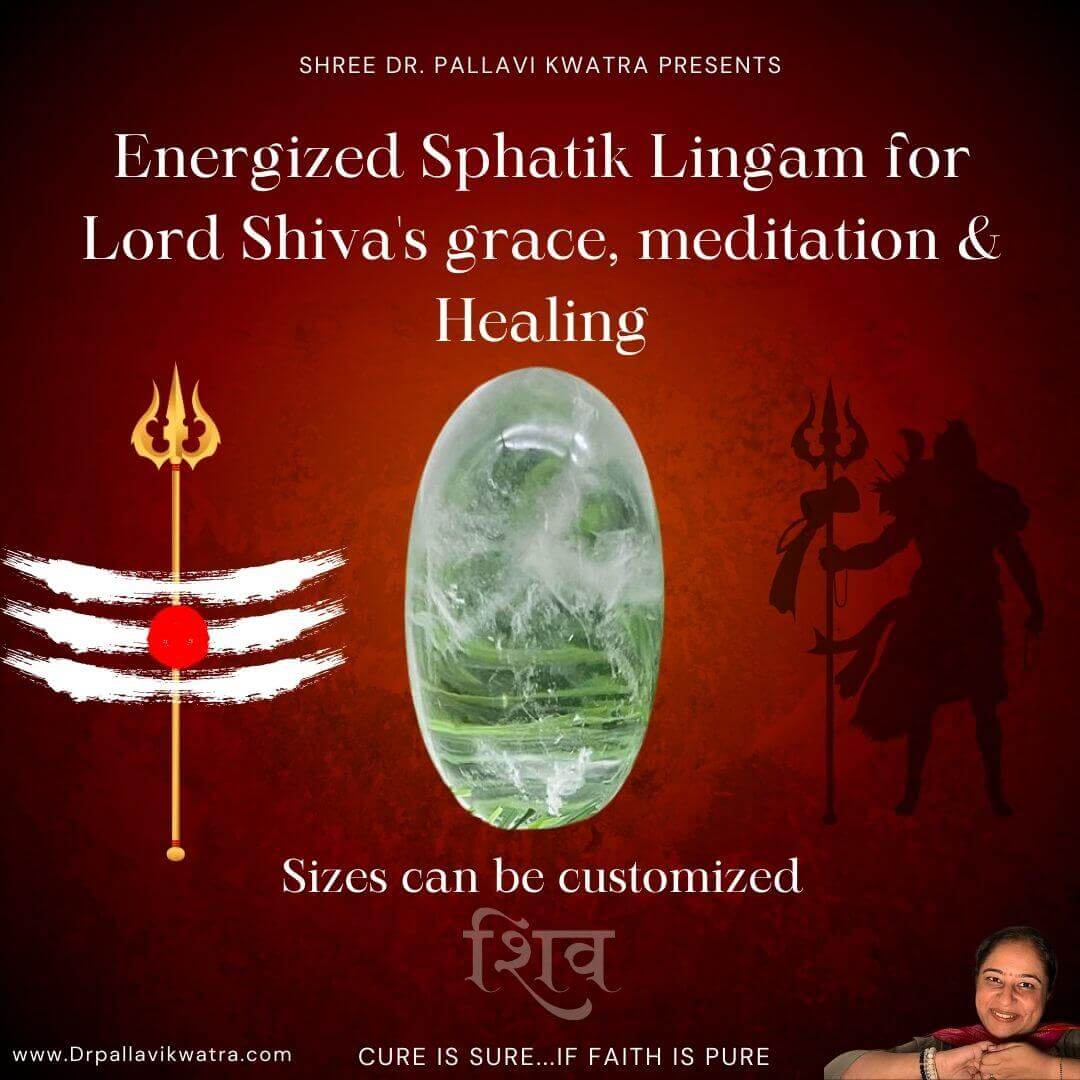 SHREE DR. PALLAVI KWATRA PRESENTS

Energized Sphatik Lingam for Lord Shiva's grace, meditation & Healing

Sizes can be customized

शिव

www.Drpallavikwatra.com

CURE IS SURE...IF FAITH IS PURE